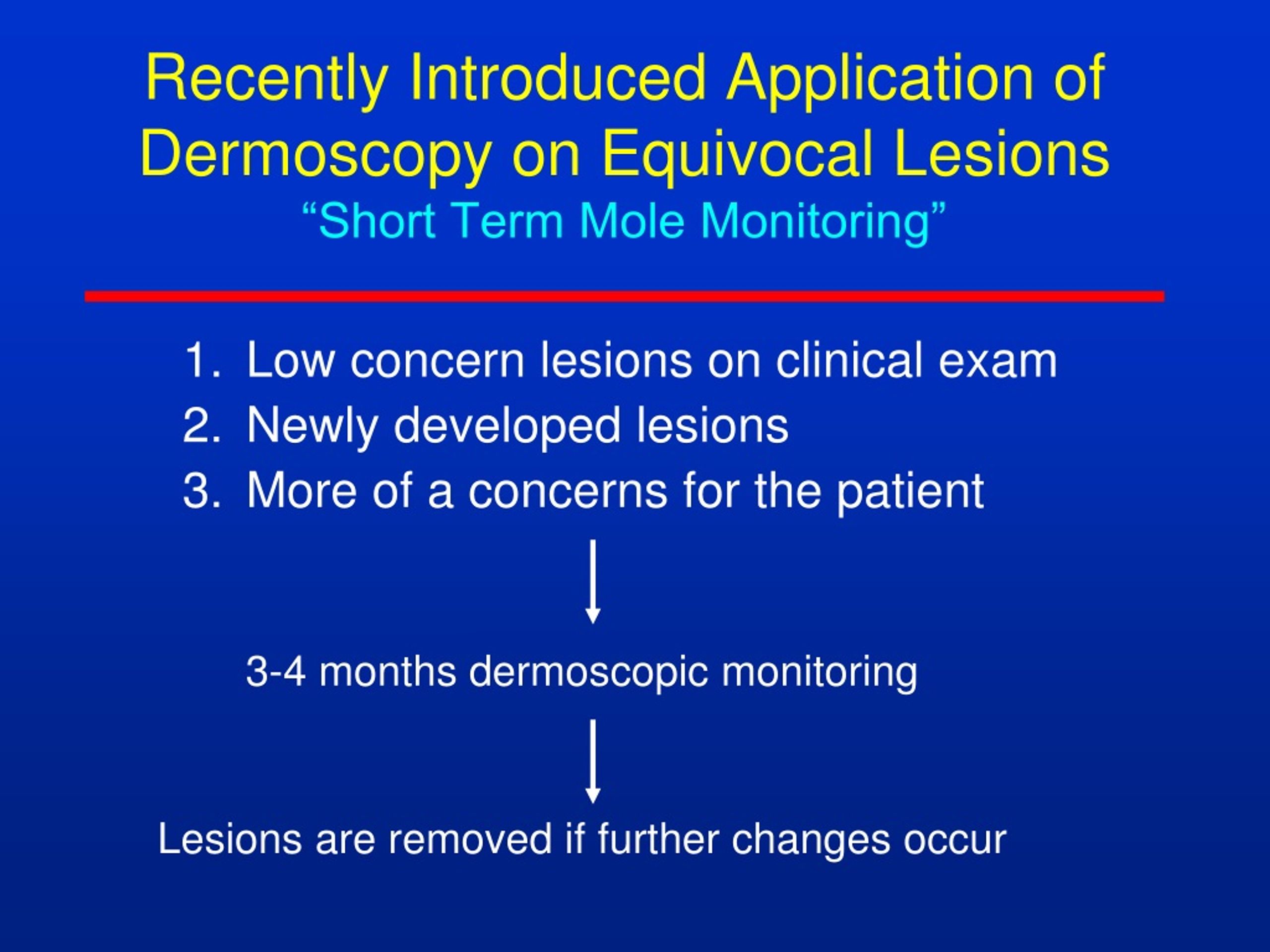 Recently Introduced Application of Dermoscopy on Equivocal Lesions
“Short Term Mole Monitoring”

1. Low concern lesions on clinical exam
2. Newly developed lesions
3. More of a concerns for the patient

3-4 months dermoscopic monitoring

Lesions are removed if further changes occur